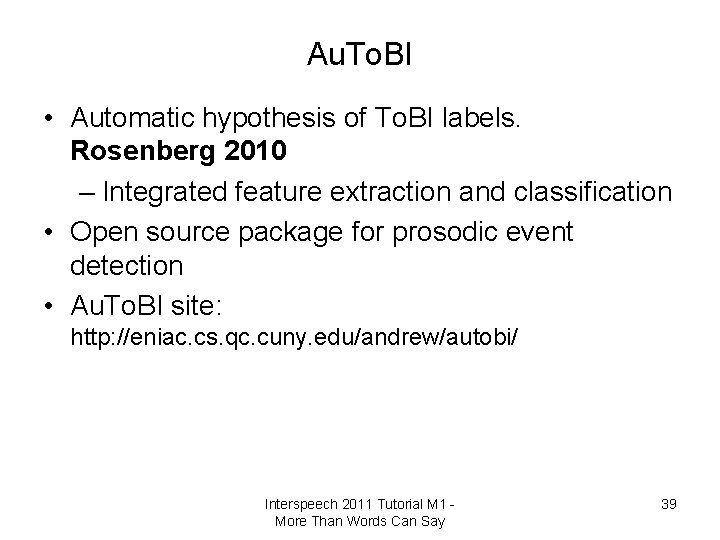 AuToBI

• Automatic hypothesis of ToBI labels. **Rosenberg 2010**

– Integrated feature extraction and classification

• Open source package for prosodic event detection

• AuToBI site: http://eniac.cs.qc.cuny.edu/andrew/autobi/

Interspeech 2011 Tutorial M1 - More Than Words Can Say

39